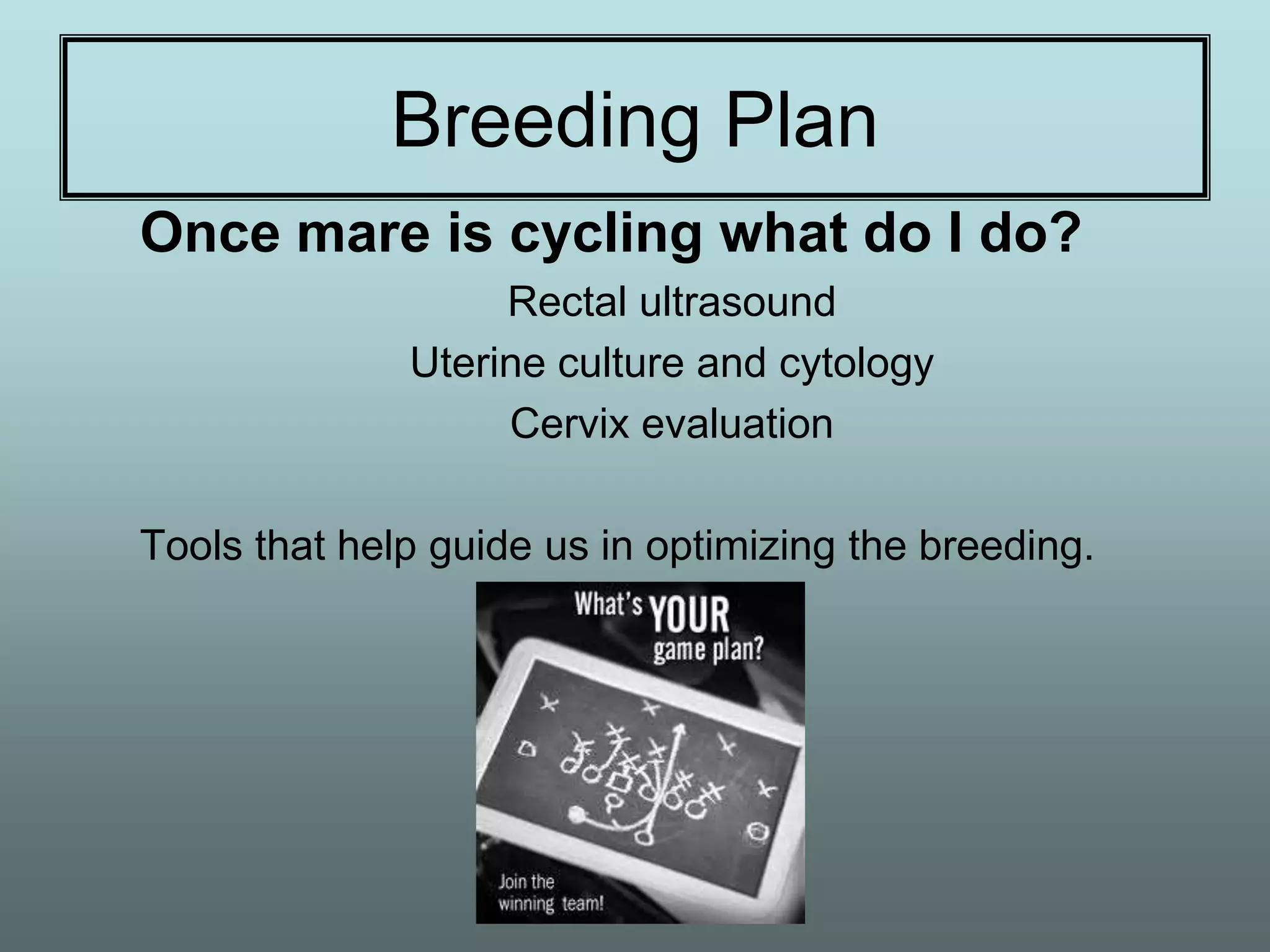 Breeding Plan

Once mare is cycling what do I do?

Rectal ultrasound

Uterine culture and cytology

Cervix evaluation

Tools that help guide us in optimizing the breeding.

What's YOUR game plan?

Join the winning team!